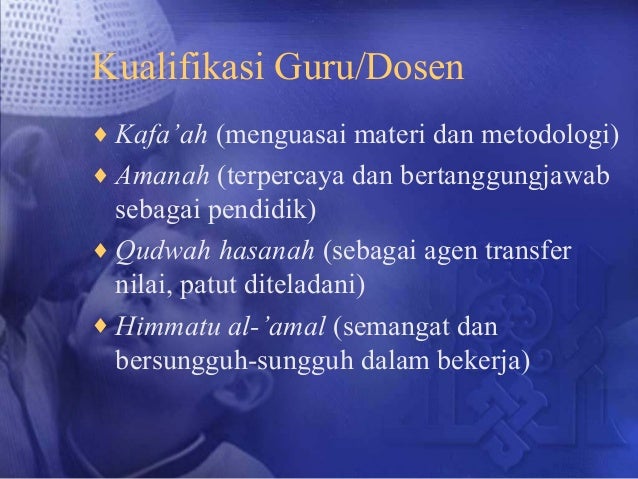 Kualifikasi Guru/Dosen

♦ Kafa'ah (menguasai materi dan metodologi)

♦ Amanah (terpercaya dan bertanggungjawab sebagai pendidik)

♦ Qudwah hasanah (sebagai agen transfer nilai, patut diteladani)

♦ Himmatu al-'amal (semangat dan bersungguh-sungguh dalam bekerja)